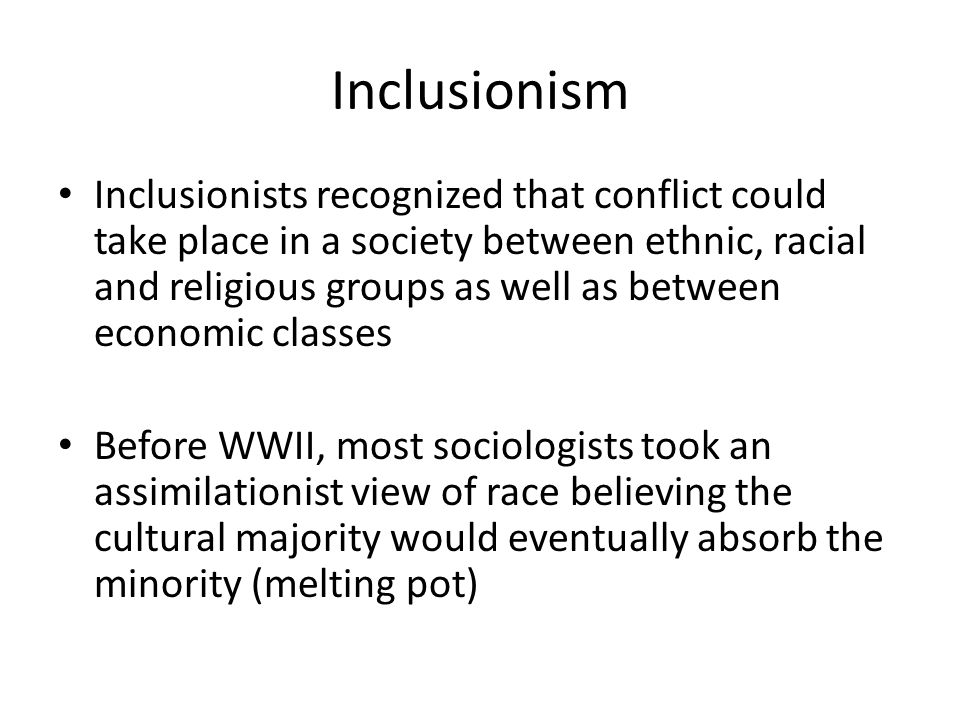 Inclusionism

• Inclusionists recognized that conflict could take place in a society between ethnic, racial and religious groups as well as between economic classes

• Before WWII, most sociologists took an assimilationist view of race believing the cultural majority would eventually absorb the minority (melting pot)